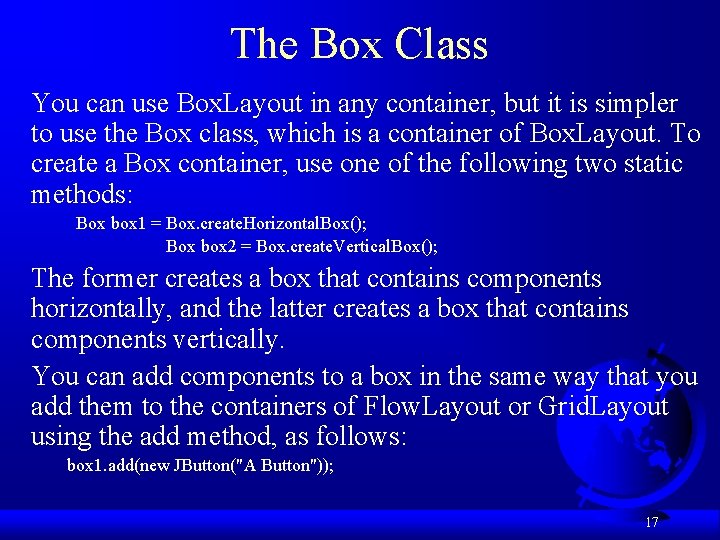 The Box Class

You can use BoxLayout in any container, but it is simpler to use the Box class, which is a container of BoxLayout. To create a Box container, use one of the following two static methods:

Box box1 = Box.createHorizontalBox();
Box box2 = Box.createVerticalBox();

The former creates a box that contains components horizontally, and the latter creates a box that contains components vertically.

You can add components to a box in the same way that you add them to the containers of FlowLayout or GridLayout using the add method, as follows:

box1.add(new JButton("A Button"));

17